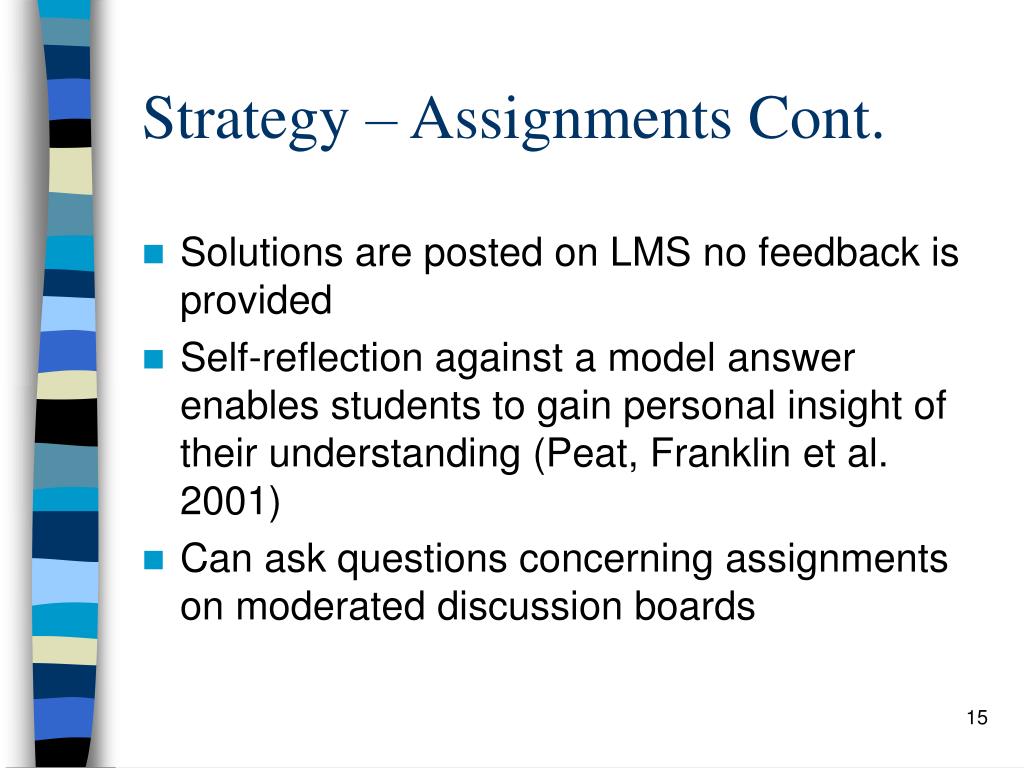 Strategy – Assignments Cont.

- Solutions are posted on LMS no feedback is provided
- Self-reflection against a model answer enables students to gain personal insight of their understanding (Peat, Franklin et al. 2001)
- Can ask questions concerning assignments on moderated discussion boards

15